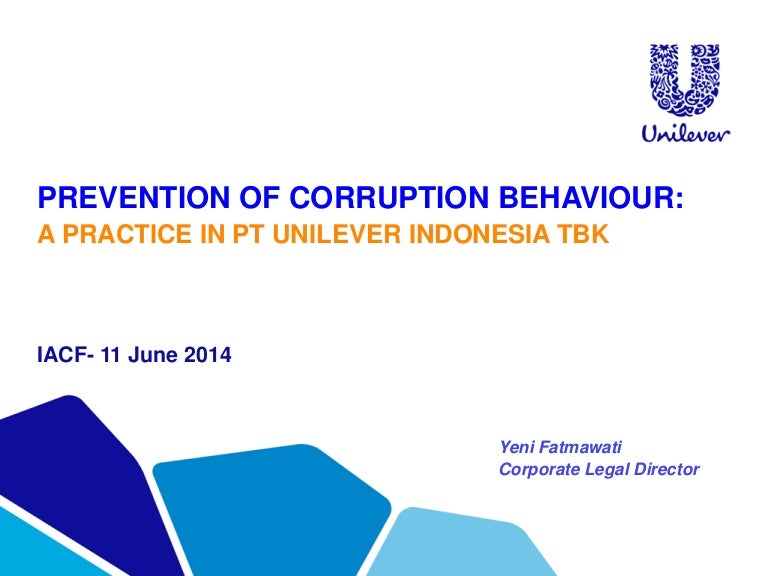 Unilever

PREVENTION OF CORRUPTION BEHAVIOUR:
A PRACTICE IN PT UNILEVER INDONESIA TBK

IACF- 11 June 2014

Yeni Fatmawati
Corporate Legal Director